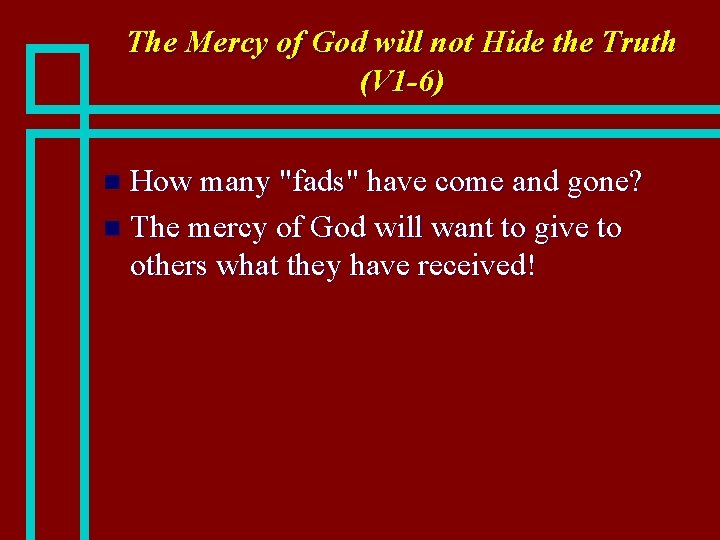 The Mercy of God will not Hide the Truth (V1-6)

How many "fads" have come and gone?

The mercy of God will want to give to others what they have received!